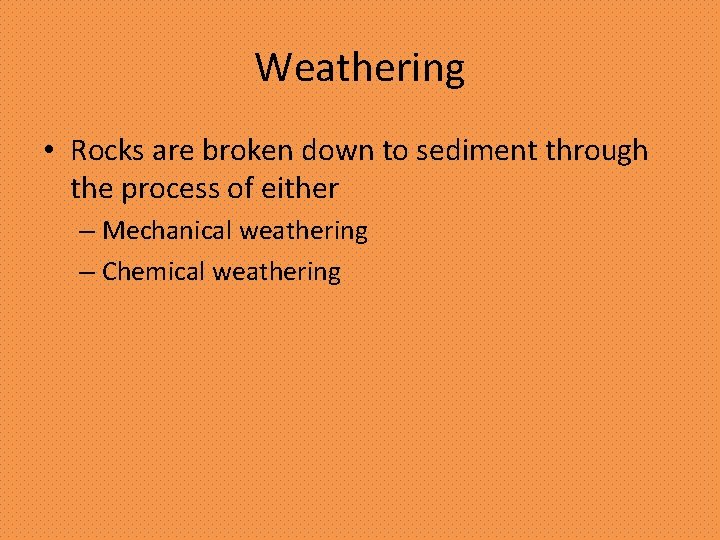 Weathering

• Rocks are broken down to sediment through the process of either
– Mechanical weathering
– Chemical weathering